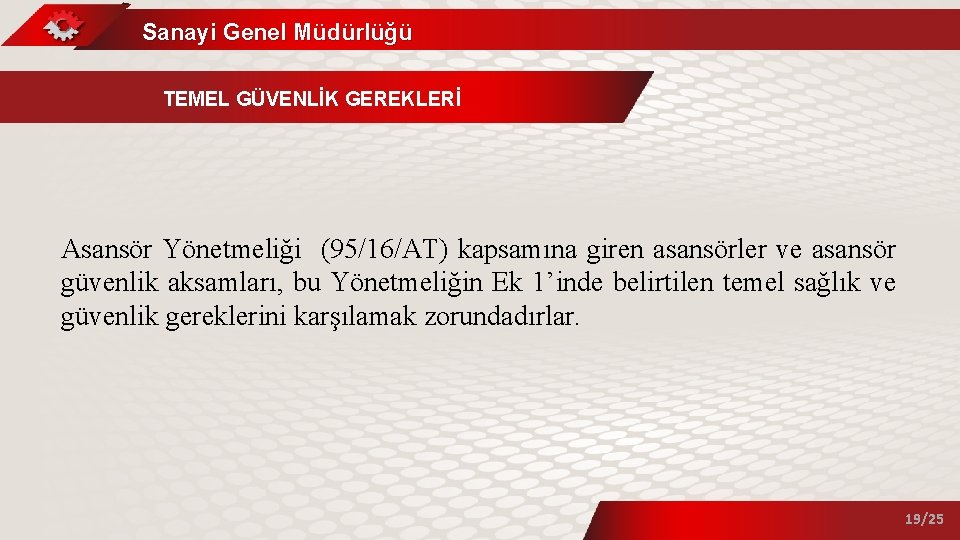 Sanayi Genel Müdürlüğü

TEMEL GÜVENLİK GEREKLERİ

Asansör Yönetmeliği (95/16/AT) kapsamına giren asansörler ve asansör güvenlik aksamları, bu Yönetmeliğin Ek 1’inde belirtilen temel sağlık ve güvenlik gereklerini karşılamak zorundadırlar.

19/25